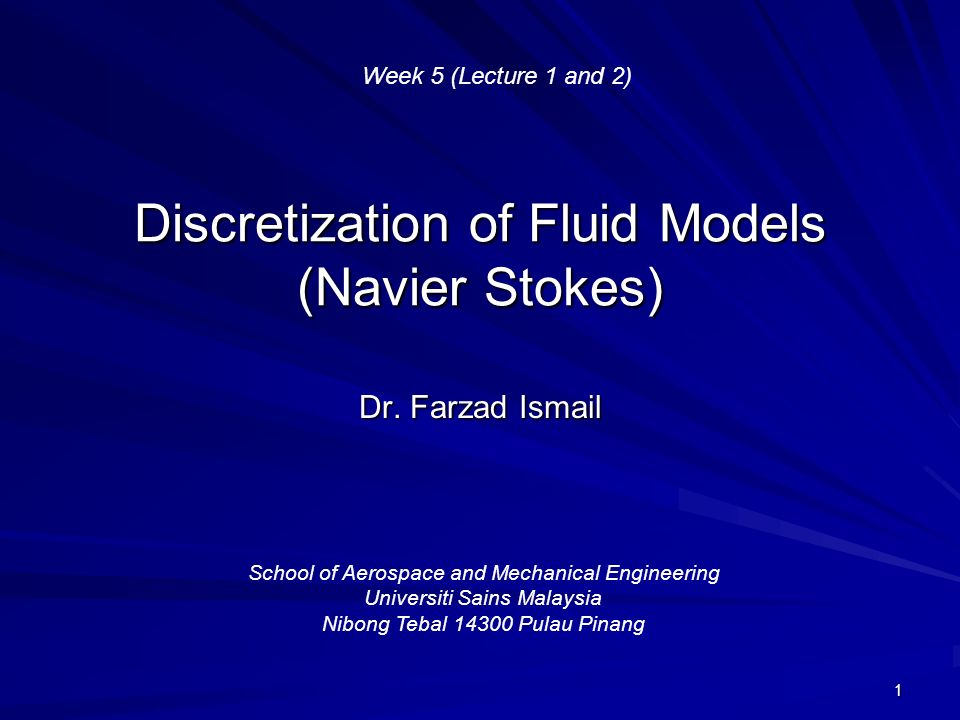 Week 5 (Lecture 1 and 2)

Discretization of Fluid Models (Navier Stokes)

Dr. Farzad Ismail

School of Aerospace and Mechanical Engineering
Universiti Sains Malaysia
Nibong Tebal 14300 Pulau Pinang

1